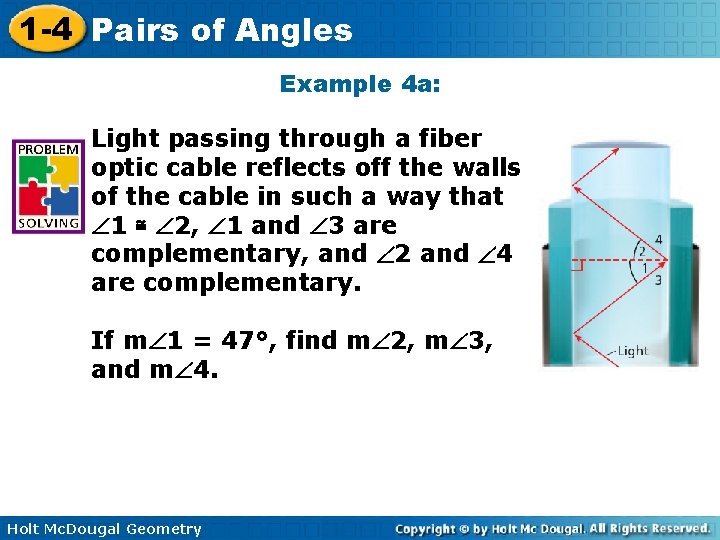 1-4 Pairs of Angles

Example 4a:

PROBLEM SOLVING

Light passing through a fiber optic cable reflects off the walls of the cable in such a way that $\angle 1 \cong \angle 2$, $\angle 1$ and $\angle 3$ are complementary, and $\angle 2$ and $\angle 4$ are complementary.

If $m\angle 1 = 47°$, find $m\angle 2$, $m\angle 3$, and $m\angle 4$.

4
2
1
3
Light

Holt McDougal Geometry

Copyright © by Holt Mc Dougal. All Rights Reserved.